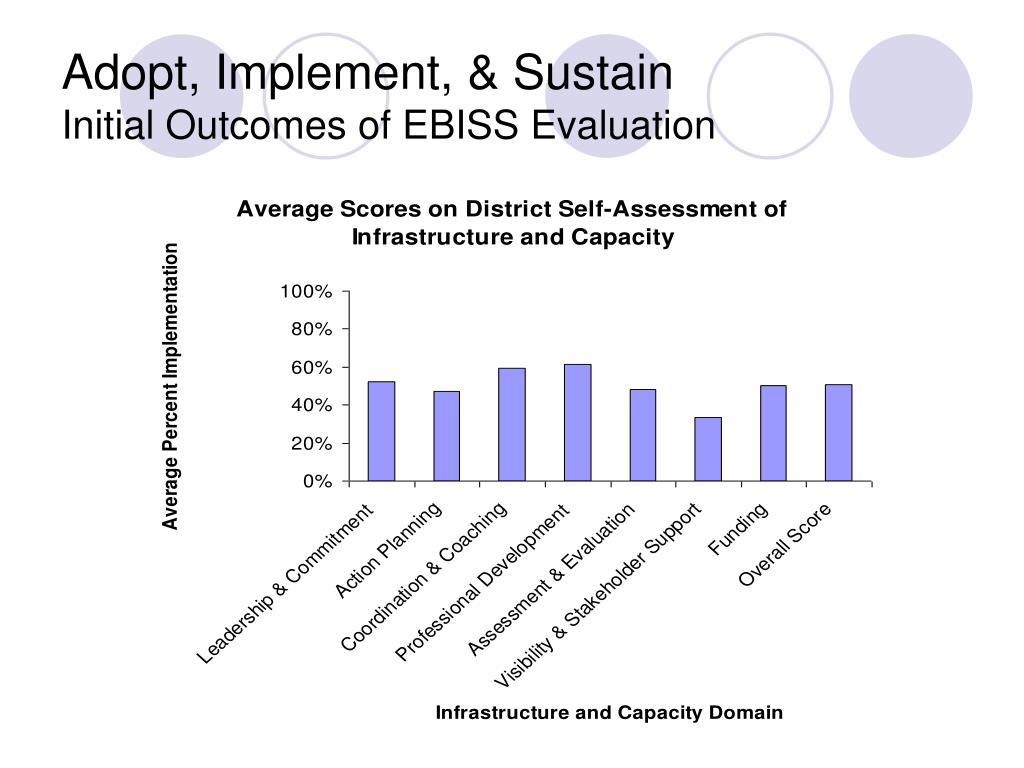 Adopt, Implement, & Sustain
Initial Outcomes of EBISS Evaluation

Average Scores on District Self-Assessment of Infrastructure and Capacity

Average Percent Implementation

100%
80%
60%
40%
20%
0%

Leadership & Commitment
Action Planning
Coordination & Coaching
Professional Development
Assessment & Evaluation
Visibility & Stakeholder Support
Funding
Overall Score

Infrastructure and Capacity Domain